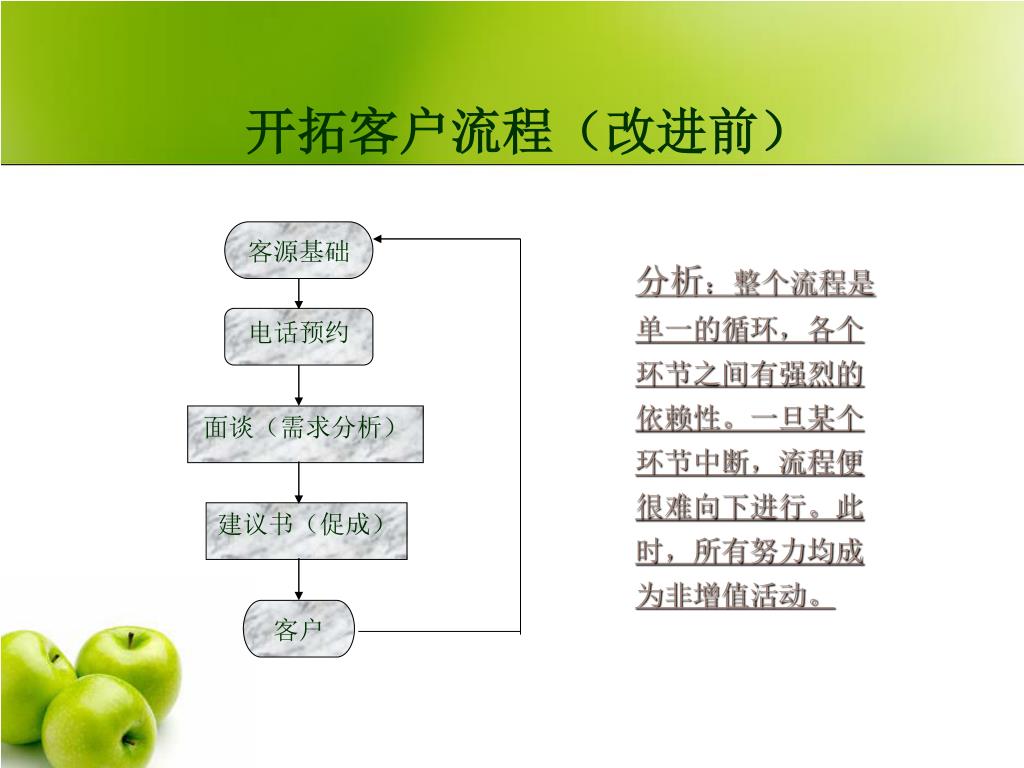 开拓客户流程（改进前）

客源基础

电话预约

面谈（需求分析）

建议书（促成）

客户

分析：整个流程是单一的循环，各个环节之间有强烈的依赖性。一旦某个环节中断，流程便很难向下进行。此时，所有努力均成为非增值活动。